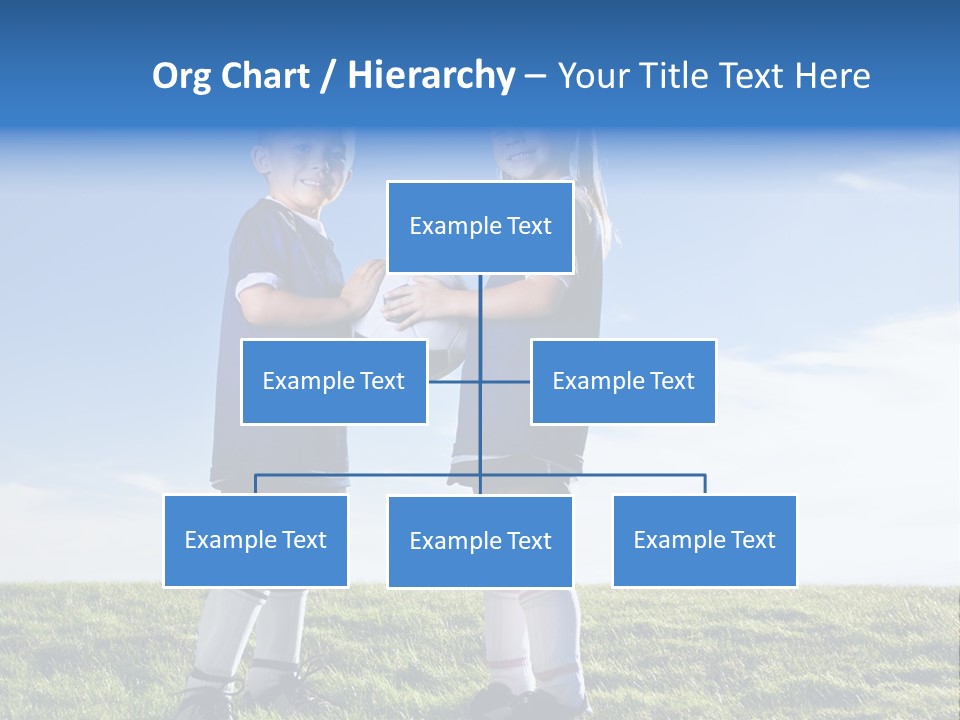 Org Chart / Hierarchy – Your Title Text Here

Example Text

Example Text

Example Text

Example Text

Example Text

Example Text